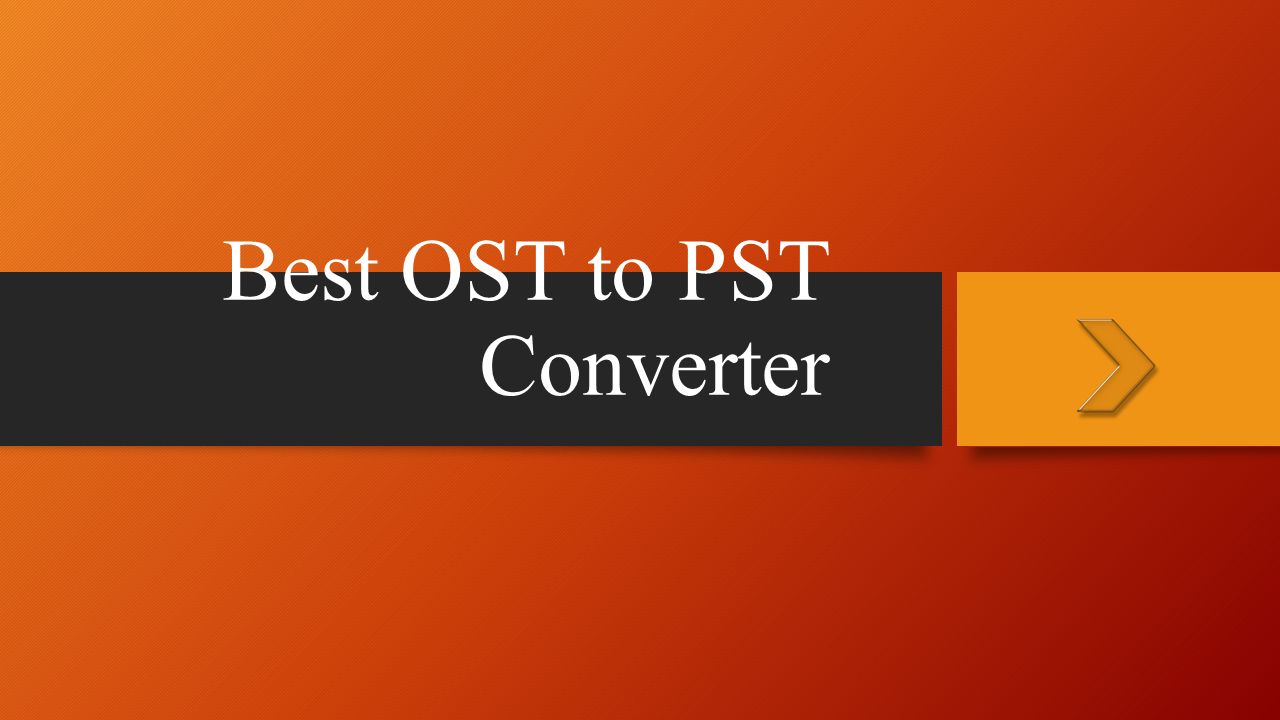 Best OST to PST Converter